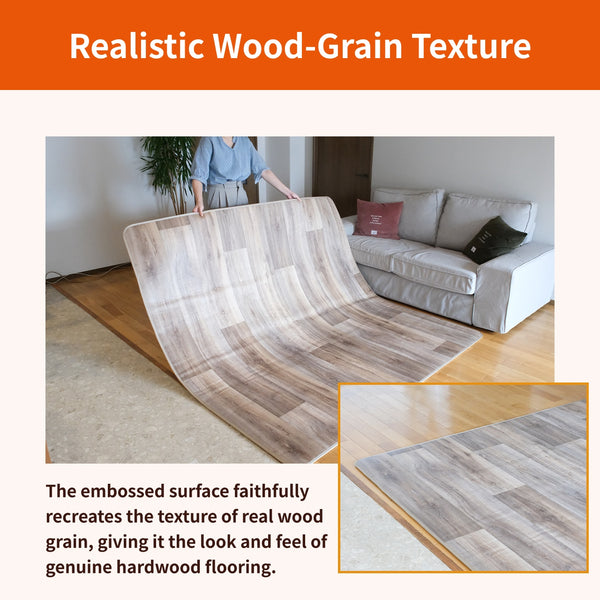 Realistic Wood-Grain Texture

The embossed surface faithfully recreates the texture of real wood grain, giving it the look and feel of genuine hardwood flooring.